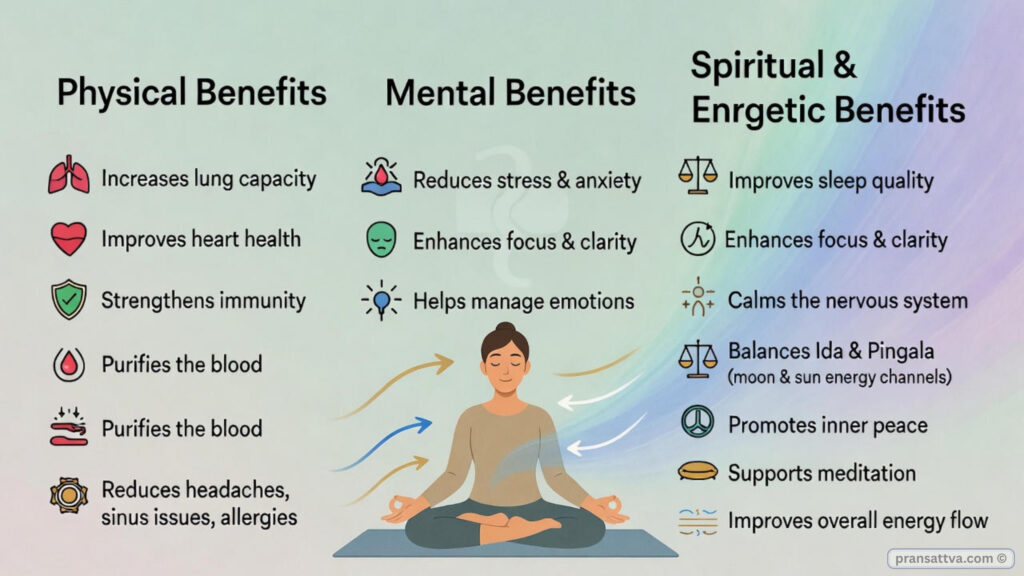 Physical Benefits

Increases lung capacity

Improves heart health

Strengthens immunity

Purifies the blood

Purifies the blood

Reduces headaches, sinus issues, allergies

Mental Benefits

Reduces stress & anxiety

Enhances focus & clarity

Helps manage emotions

Spiritual & Enrgetic Benefits

Improves sleep quality

Enhances focus & clarity

Calms the nervous system

Balances Ida & Pingala (moon & sun energy channels)

Promotes inner peace

Supports meditation

Improves overall energy flow

pransattva.com ©